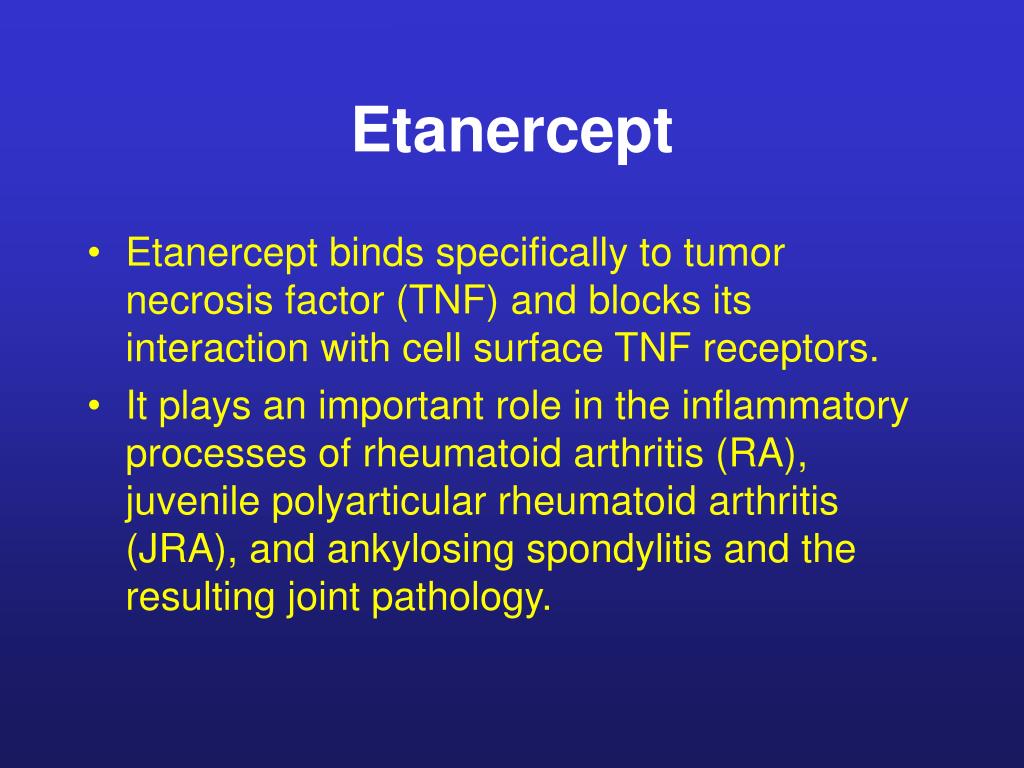 Etanercept

• Etanercept binds specifically to tumor necrosis factor (TNF) and blocks its interaction with cell surface TNF receptors.
• It plays an important role in the inflammatory processes of rheumatoid arthritis (RA), juvenile polyarticular rheumatoid arthritis (JRA), and ankylosing spondylitis and the resulting joint pathology.